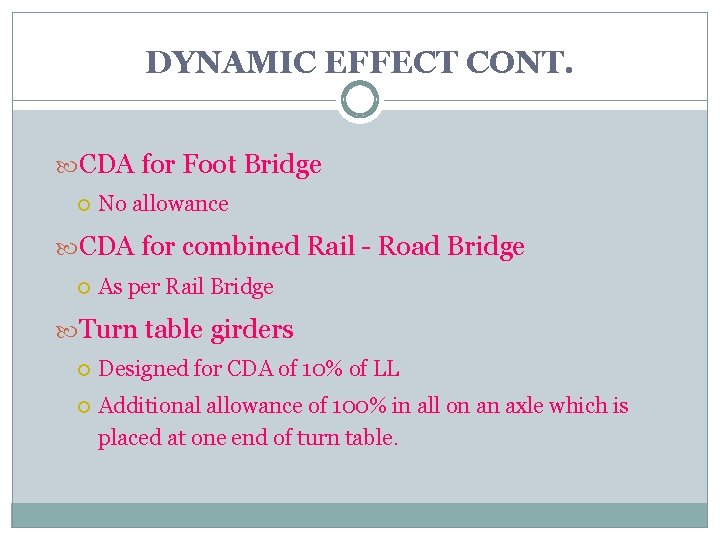 DYNAMIC EFFECT CONT.

CDA for Foot Bridge

No allowance

CDA for combined Rail - Road Bridge

As per Rail Bridge

Turn table girders

Designed for CDA of 10% of LL

Additional allowance of 100% in all on an axle which is placed at one end of turn table.